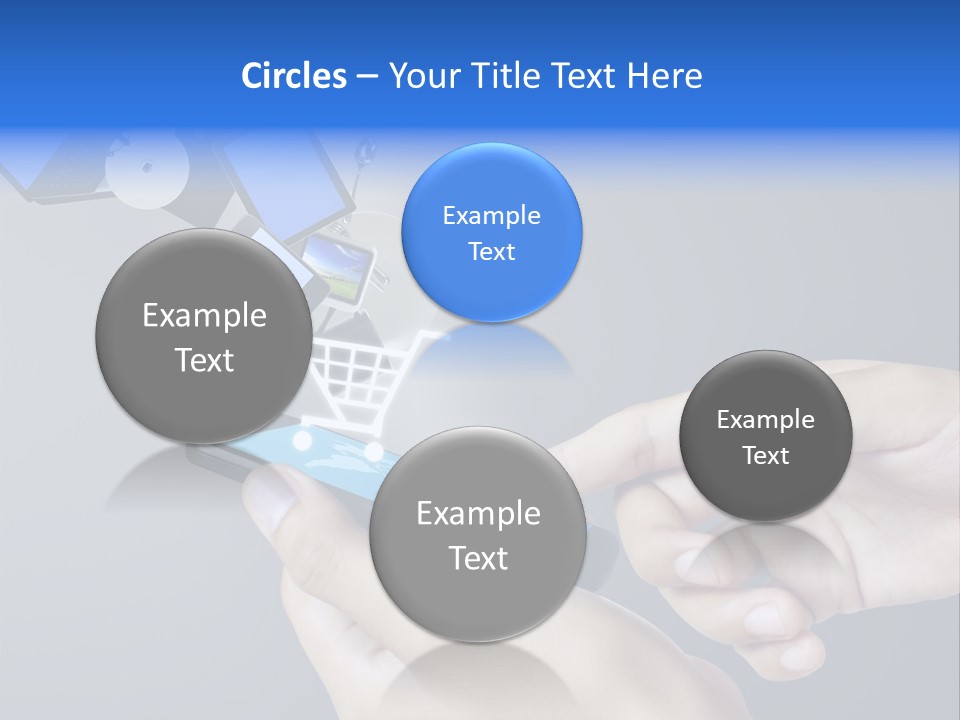 Circles – Your Title Text Here

Example Text

Example Text

Example Text

Example Text